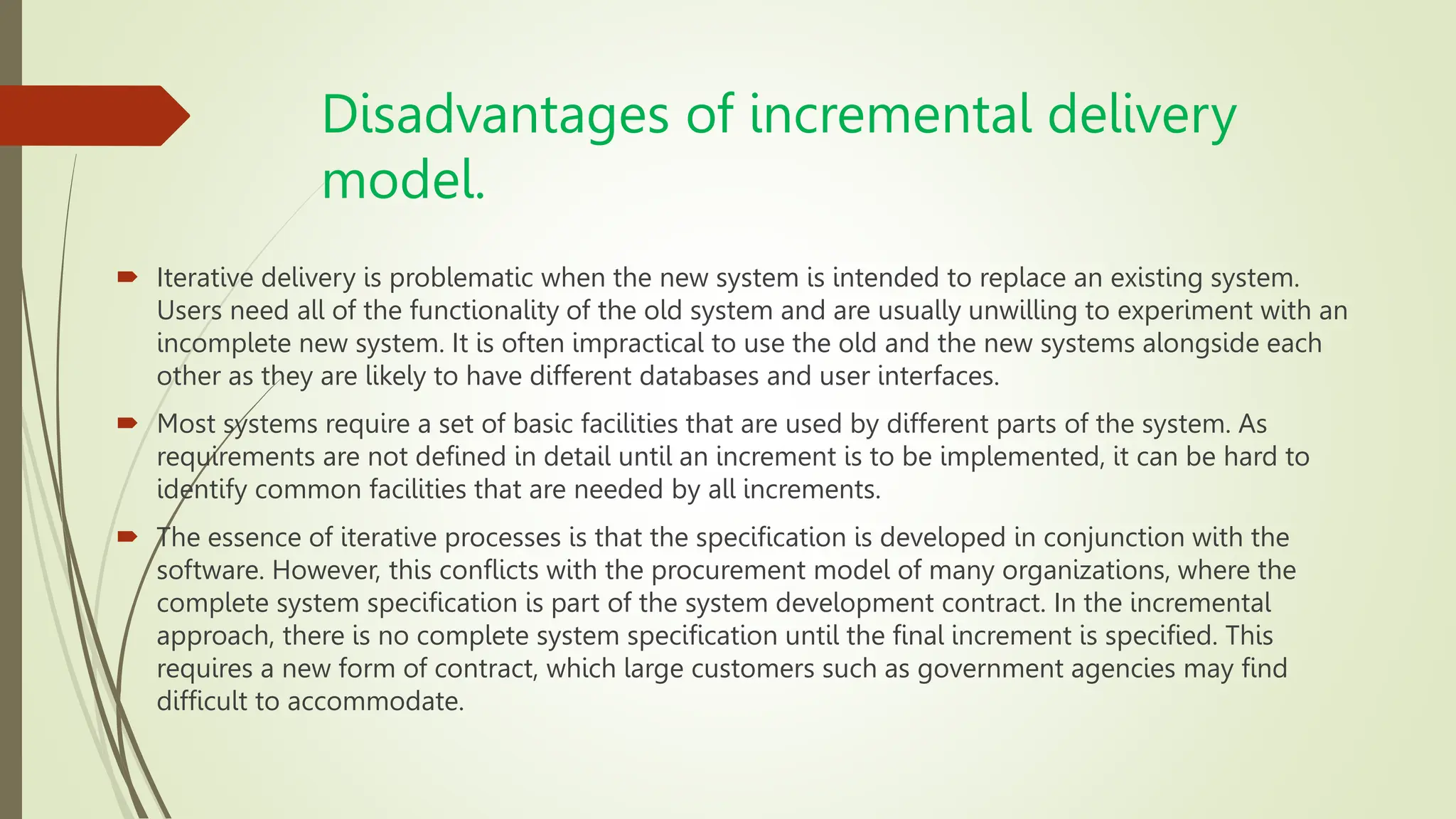 Disadvantages of incremental delivery model.

Iterative delivery is problematic when the new system is intended to replace an existing system. Users need all of the functionality of the old system and are usually unwilling to experiment with an incomplete new system. It is often impractical to use the old and the new systems alongside each other as they are likely to have different databases and user interfaces.

Most systems require a set of basic facilities that are used by different parts of the system. As requirements are not defined in detail until an increment is to be implemented, it can be hard to identify common facilities that are needed by all increments.

The essence of iterative processes is that the specification is developed in conjunction with the software. However, this conflicts with the procurement model of many organizations, where the complete system specification is part of the system development contract. In the incremental approach, there is no complete system specification until the final increment is specified. This requires a new form of contract, which large customers such as government agencies may find difficult to accommodate.